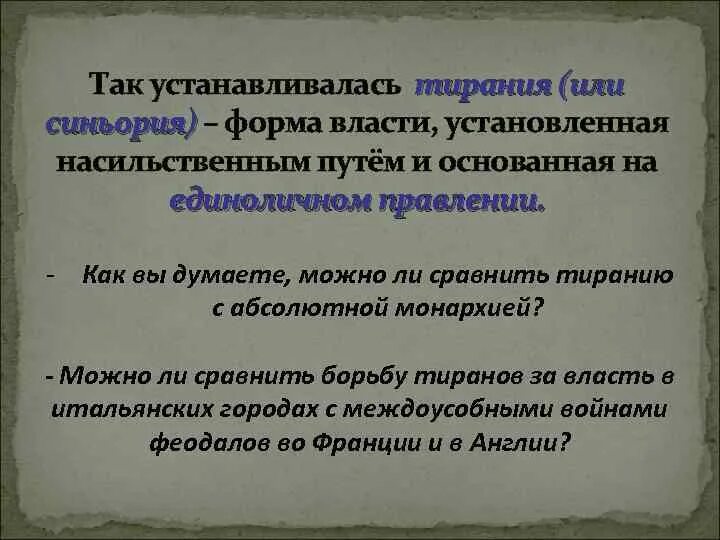 Так устанавливалась тирания (или синьория) – форма власти, установленная насильственным путём и основанная на единоличном правлении.

- Как вы думаете, можно ли сравнить тиранию с абсолютной монархией?

- Можно ли сравнить борьбу тиранов за власть в итальянских городах с междоусобными войнами феодалов во Франции и в Англии?